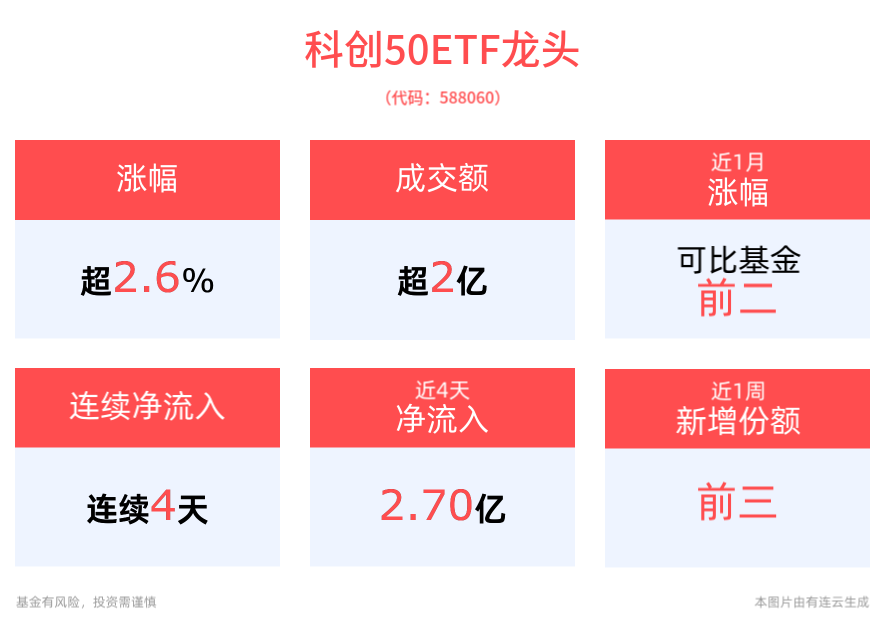 科创50ETF龙头

（代码：588060）

涨幅

超2.6%

成交额

超2亿

近1月
涨幅

可比基金
前二

连续净流入

连续4天

近4天
净流入

2.70亿

近1周
新增份额

前三

基金有风险，投资需谨慎

本图片由有连云生成